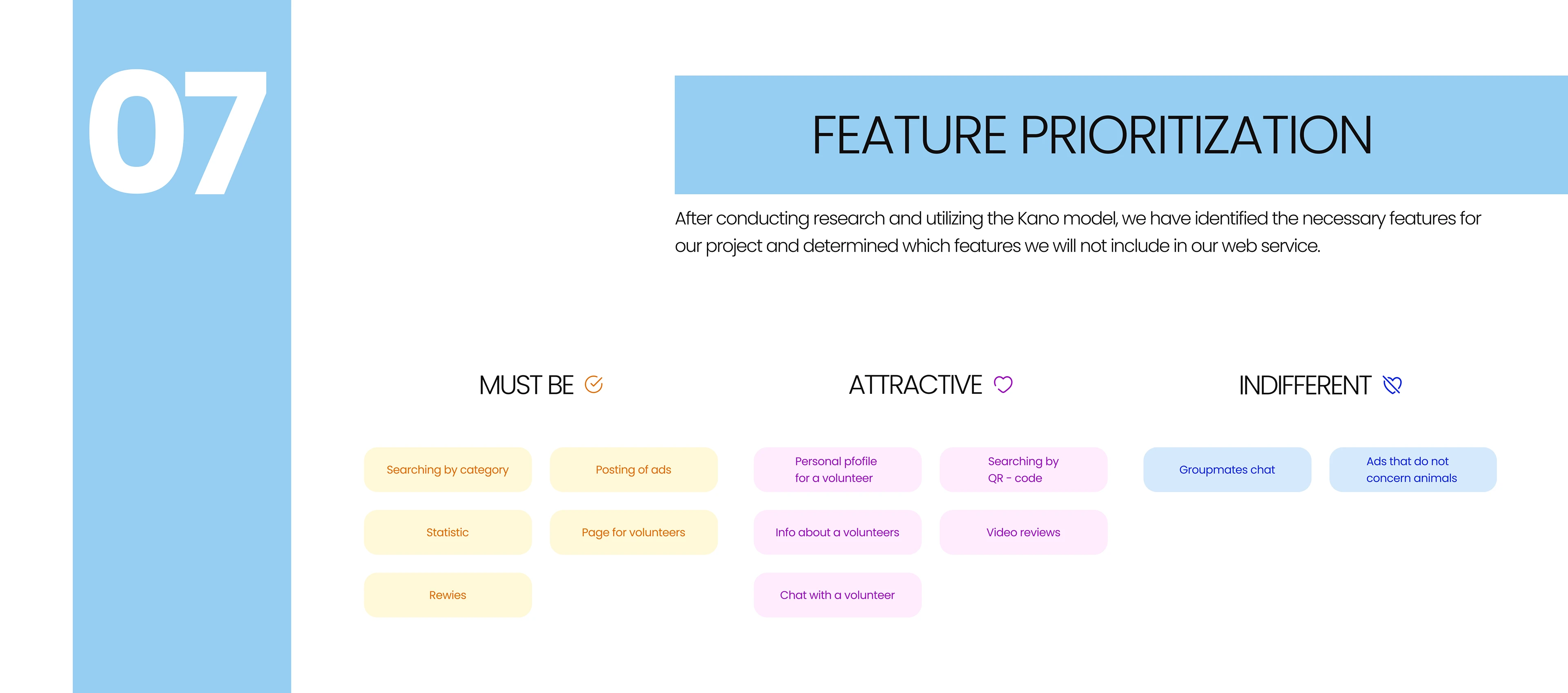 07

FEATURE PRIORITIZATION

After conducting research and utilizing the Kano model, we have identified the necessary features for our project and determined which features we will not include in our web service.

MUST BE

Searching by category

Posting of ads

Statistic

Page for volunteers

Rewies

ATTRACTIVE

Personal pfofile for a volunteer

Searching by QR - code

Info about a volunteers

Video reviews

Chat with a volunteer

INDIFFERENT

Groupmates chat

Ads that do not concern animals